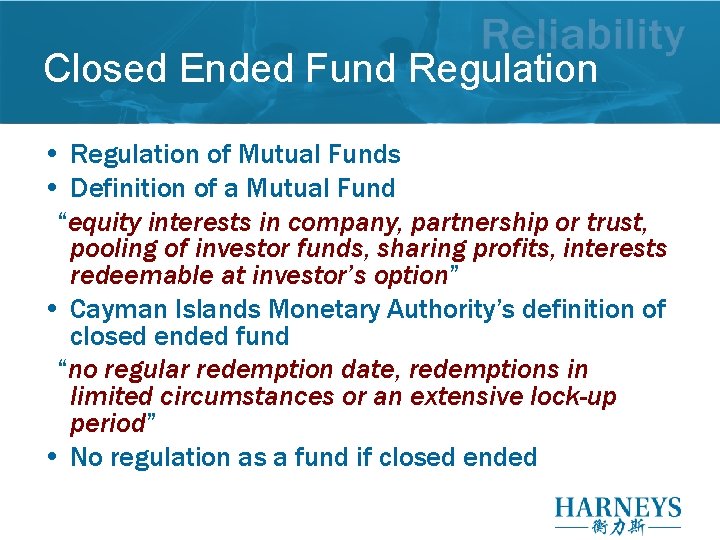 Reliability

Closed Ended Fund Regulation

• Regulation of Mutual Funds
• Definition of a Mutual Fund
"equity interests in company, partnership or trust, pooling of investor funds, sharing profits, interests redeemable at investor's option"
• Cayman Islands Monetary Authority's definition of closed ended fund
"no regular redemption date, redemptions in limited circumstances or an extensive lock-up period"
• No regulation as a fund if closed ended

HARNEYS
衡力斯